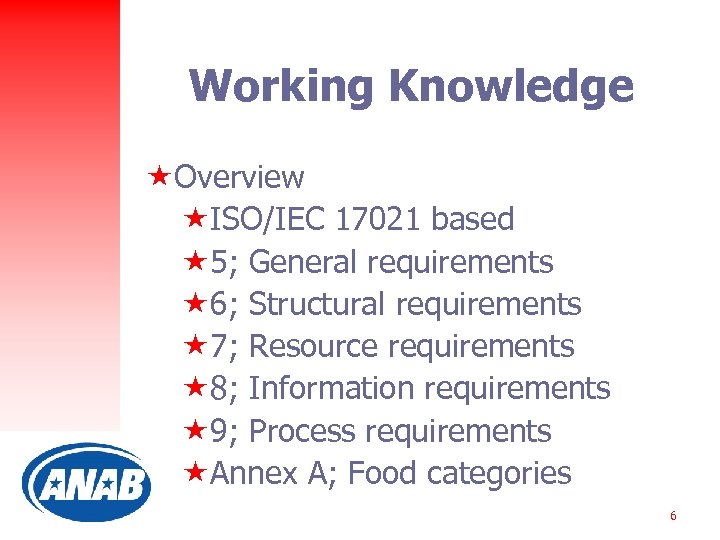 Working Knowledge

★Overview

★ISO/IEC 17021 based

★5; General requirements

★6; Structural requirements

★7; Resource requirements

★8; Information requirements

★9; Process requirements

★Annex A; Food categories

ANAB

6